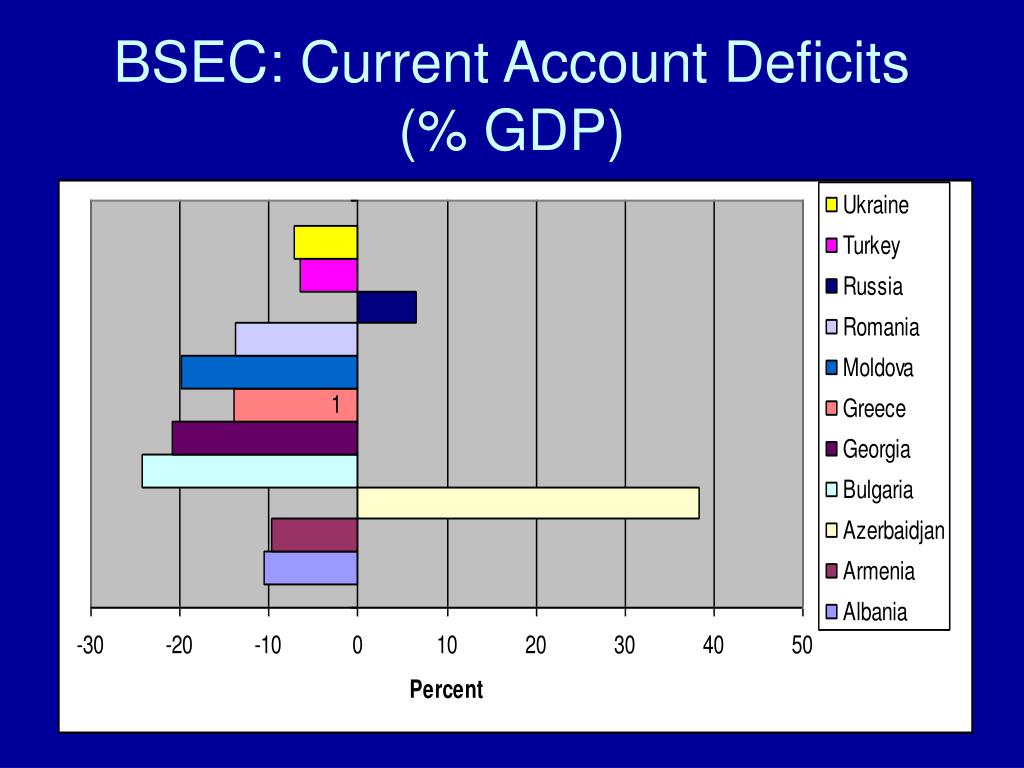 BSEC: Current Account Deficits (% GDP)

1

-30 -20 -10 0 10 20 30 40 50

Percent

Ukraine
Turkey
Russia
Romania
Moldova
Greece
Georgia
Bulgaria
Azerbaidjan
Armenia
Albania